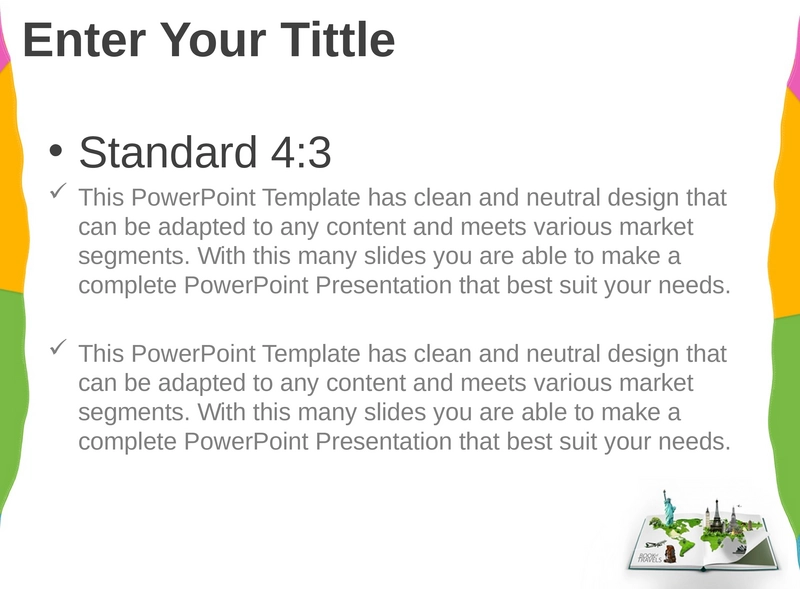 Enter Your Tittle

• Standard 4:3

✓ This PowerPoint Template has clean and neutral design that can be adapted to any content and meets various market segments. With this many slides you are able to make a complete PowerPoint Presentation that best suit your needs.

✓ This PowerPoint Template has clean and neutral design that can be adapted to any content and meets various market segments. With this many slides you are able to make a complete PowerPoint Presentation that best suit your needs.

BOOK of TRAVELS